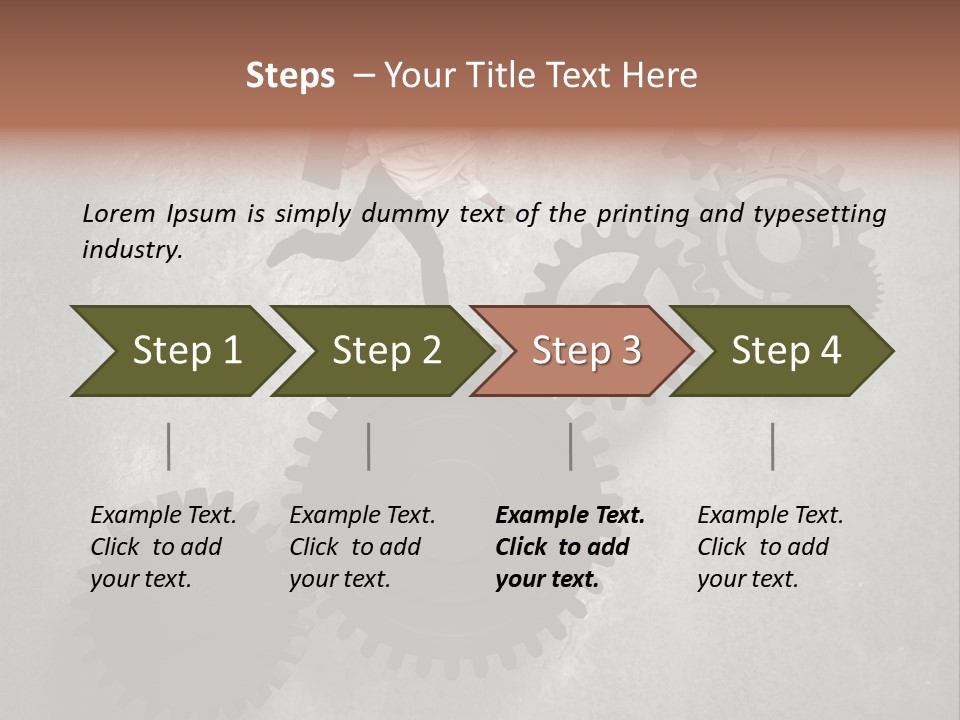 Steps – Your Title Text Here

Lorem Ipsum is simply dummy text of the printing and typesetting industry.

Step 1

Step 2

Step 3

Step 4

Example Text. Click to add your text.

Example Text. Click to add your text.

Example Text. Click to add your text.

Example Text. Click to add your text.